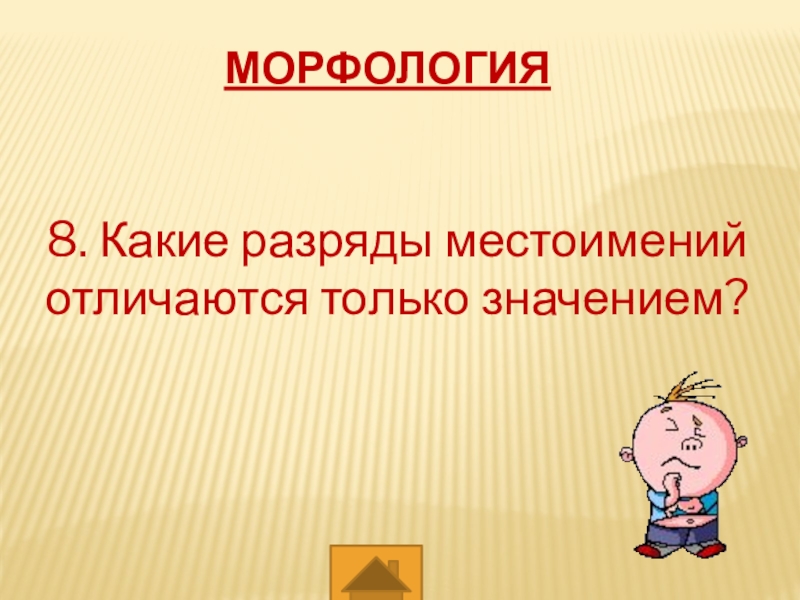 МОРФОЛОГИЯ

8. Какие разряды местоимений отличаются только значением?